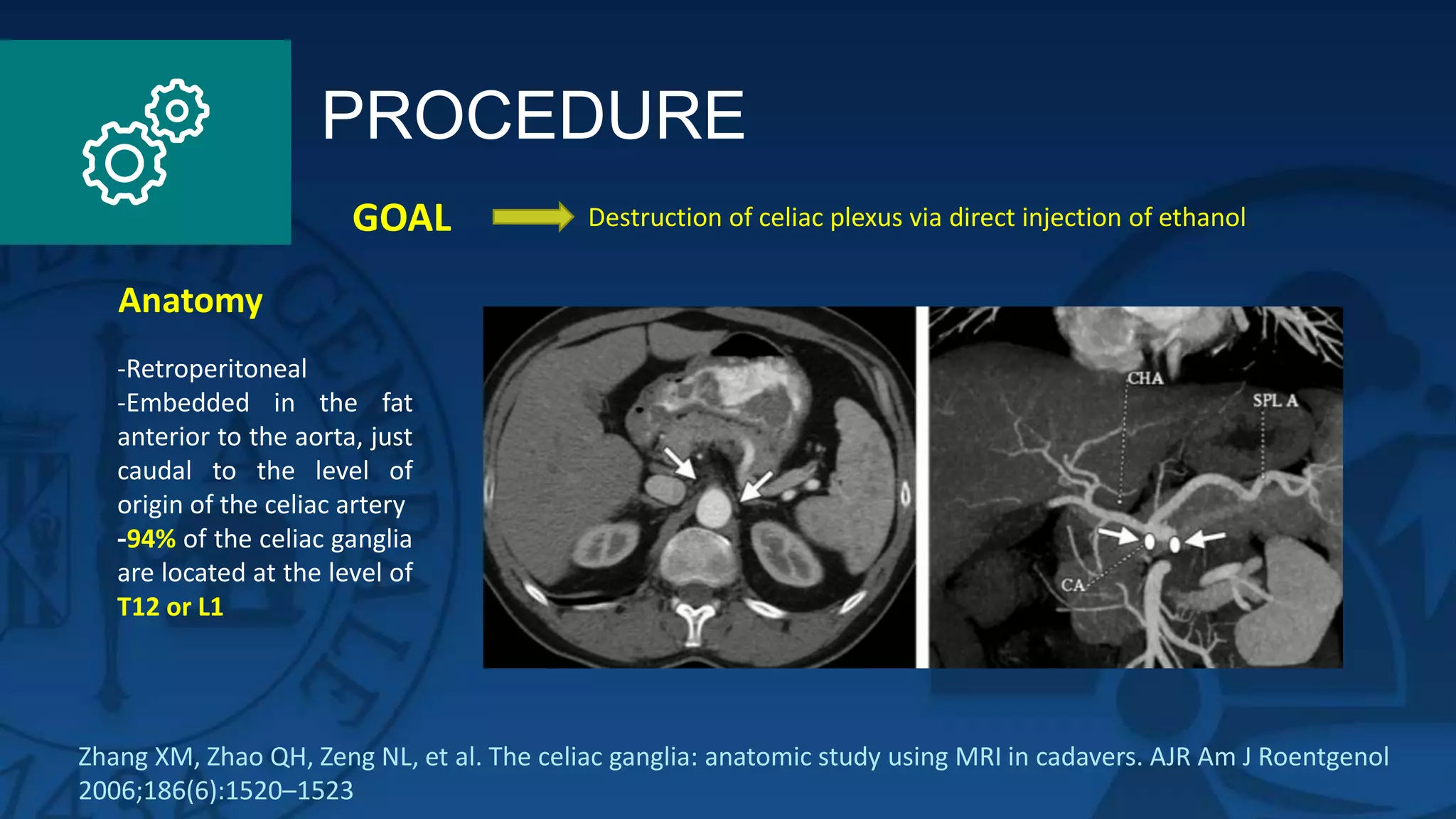 PROCEDURE

GOAL

Destruction of celiac plexus via direct injection of ethanol

Anatomy

-Retroperitoneal
-Embedded in the fat anterior to the aorta, just caudal to the level of origin of the celiac artery
-94% of the celiac ganglia are located at the level of T12 or L1

CHA

SPL A

CA

Zhang XM, Zhao QH, Zeng NL, et al. The celiac ganglia: anatomic study using MRI in cadavers. AJR Am J Roentgenol 2006;186(6):1520–1523